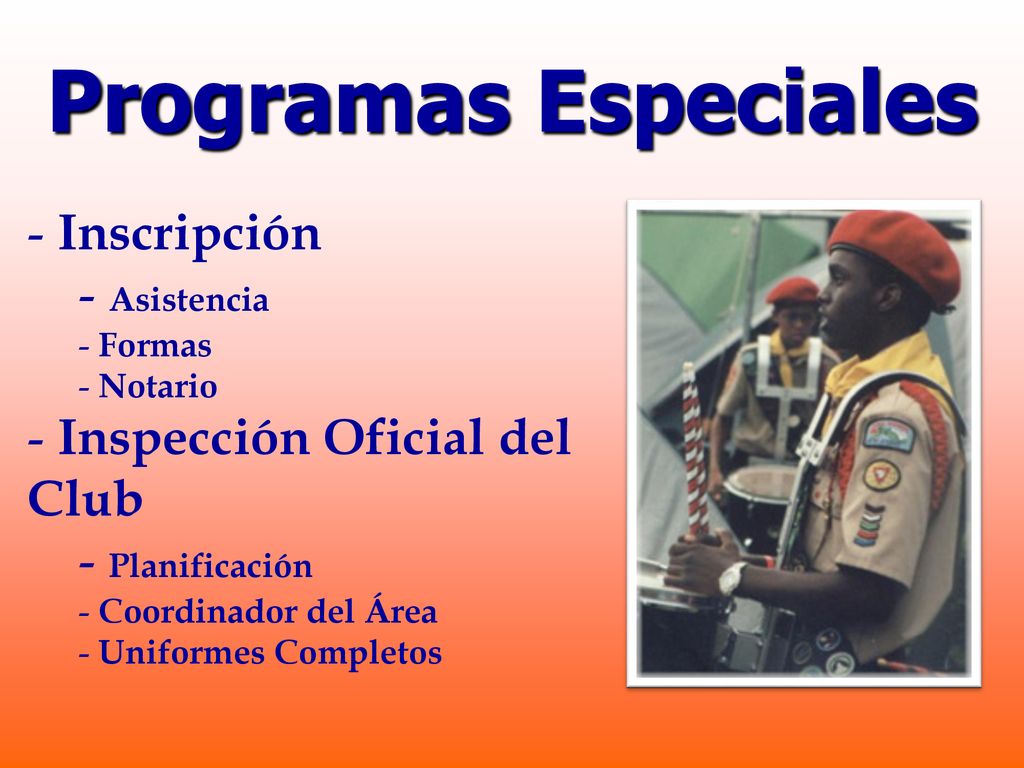 Programas Especiales

- Inscripción
- Asistencia
- Formas
- Notario
- Inspección Oficial del Club
- Planificación
- Coordinador del Área
- Uniformes Completos